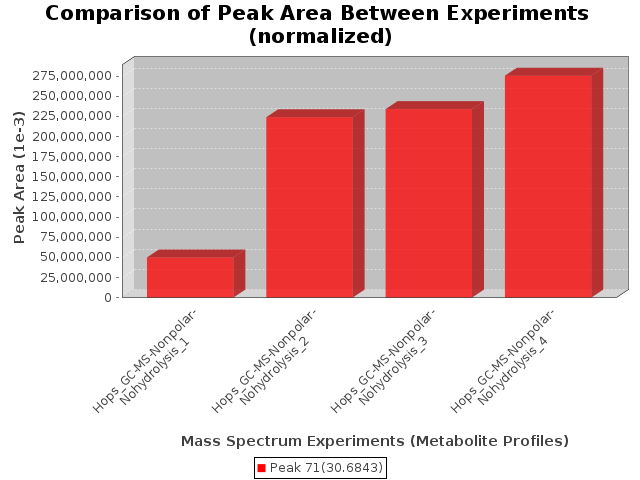 Comparison of Peak Area Between Experiments (normalized)

Peak Area (1e-3)

275,000,000
250,000,000
225,000,000
200,000,000
175,000,000
150,000,000
125,000,000
100,000,000
75,000,000
50,000,000
25,000,000
0

Hops_GC-MS-Nonpolar-Nohydrolysis_1
Hops_GC-MS-Nonpolar-Nohydrolysis_2
Hops_GC-MS-Nonpolar-Nohydrolysis_3
Hops_GC-MS-Nonpolar-Nohydrolysis_4

Mass Spectrum Experiments (Metabolite Profiles)

Peak 71(30.6843)